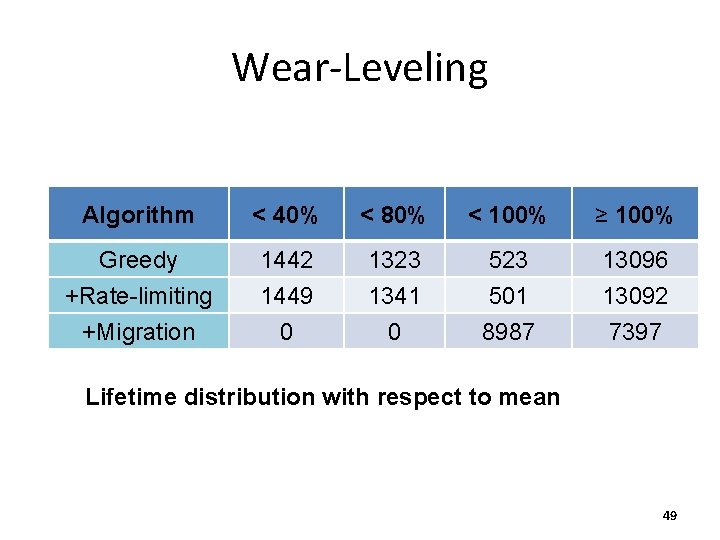 Wear-Leveling

| Algorithm | < 40% | < 80% | < 100% | ≥ 100% |
|---|---|---|---|---|
| Greedy | 1442 | 1323 | 523 | 13096 |
| +Rate-limiting | 1449 | 1341 | 501 | 13092 |
| +Migration | 0 | 0 | 8987 | 7397 |

Lifetime distribution with respect to mean

49